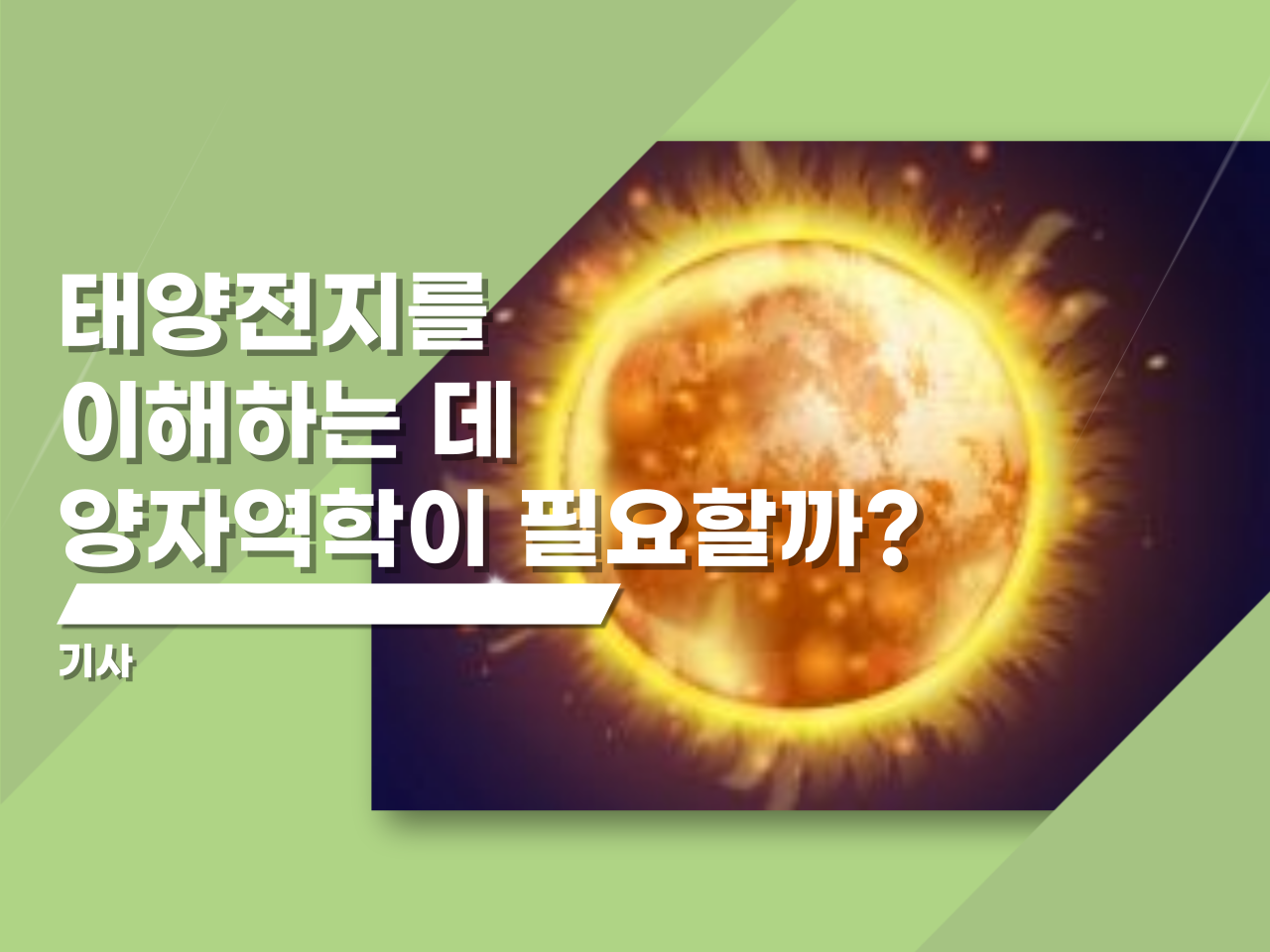 태양전지를
이해하는 데
양자역학이 필요할까?

기사